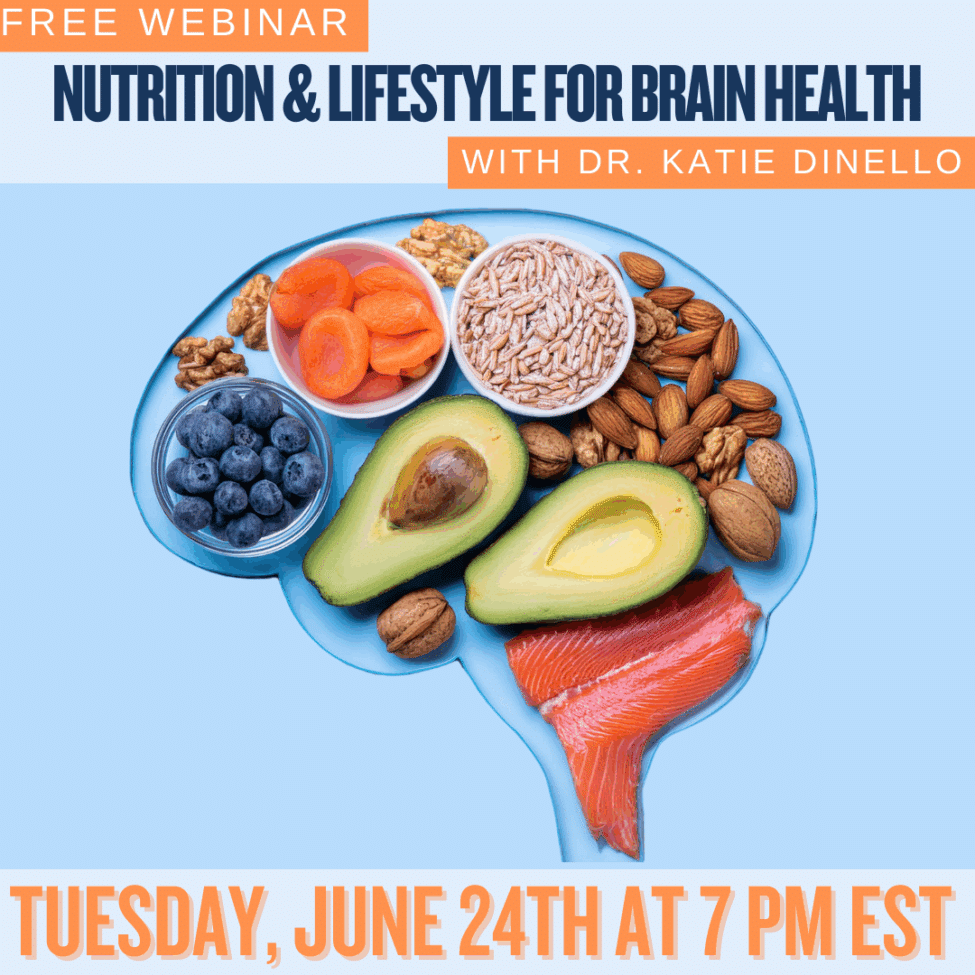 FREE WEBINAR

NUTRITION & LIFESTYLE FOR BRAIN HEALTH

WITH DR. KATIE DINELLO

TUESDAY, JUNE 24TH AT 7 PM EST